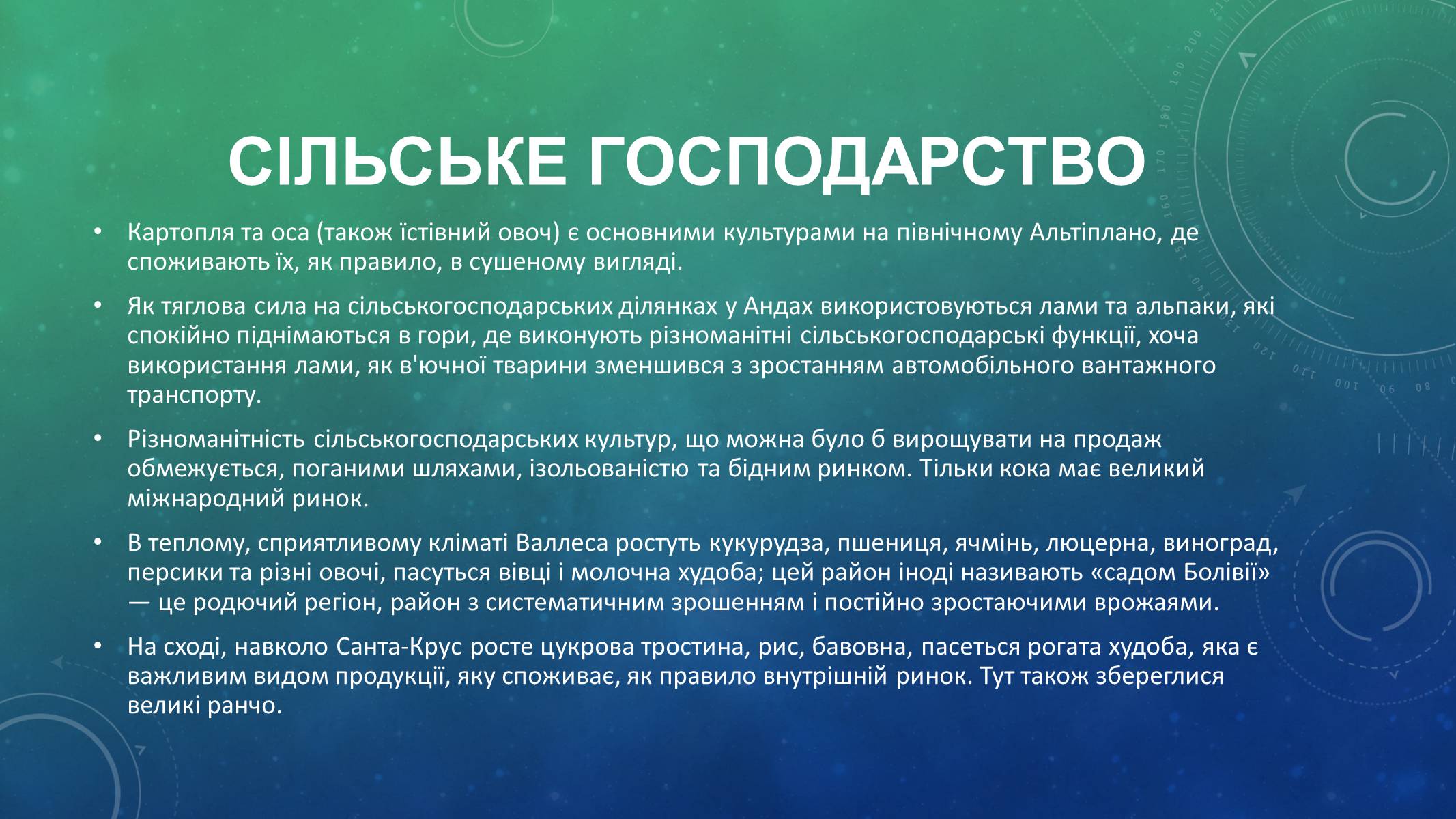 СІЛЬСЬКЕ ГОСПОДАРСТВО

• Картопля та оса (також їстівний овоч) є основними культурами на північному Альтіплано, де споживають їх, як правило, в сушеному вигляді.

• Як тяглова сила на сільськогосподарських ділянках у Андах використовуються лами та альпаки, які спокійно піднімаються в гори, де виконують різноманітні сільськогосподарські функції, хоча використання лами, як в'ючної тварини зменшився з зростанням автомобільного вантажного транспорту.

• Різноманітність сільськогосподарських культур, що можна було б вирощувати на продаж обмежується, поганими шляхами, ізольованістю та бідним ринком. Тільки кока має великий міжнародний ринок.

• В теплому, сприятливому кліматі Валлеса ростуть кукурудза, пшениця, ячмінь, люцерна, виноград, персики та різні овочі, пасуться вівці і молочна худоба; цей район іноді називають «садом Болівії» — це родючий регіон, район з систематичним зрошенням і постійно зростаючими врожаями.

• На сході, навколо Санта-Крус росте цукрова тростина, рис, бавовна, пасеться рогата худоба, яка є важливим видом продукції, яку споживає, як правило внутрішній ринок. Тут також збереглися великі ранчо.